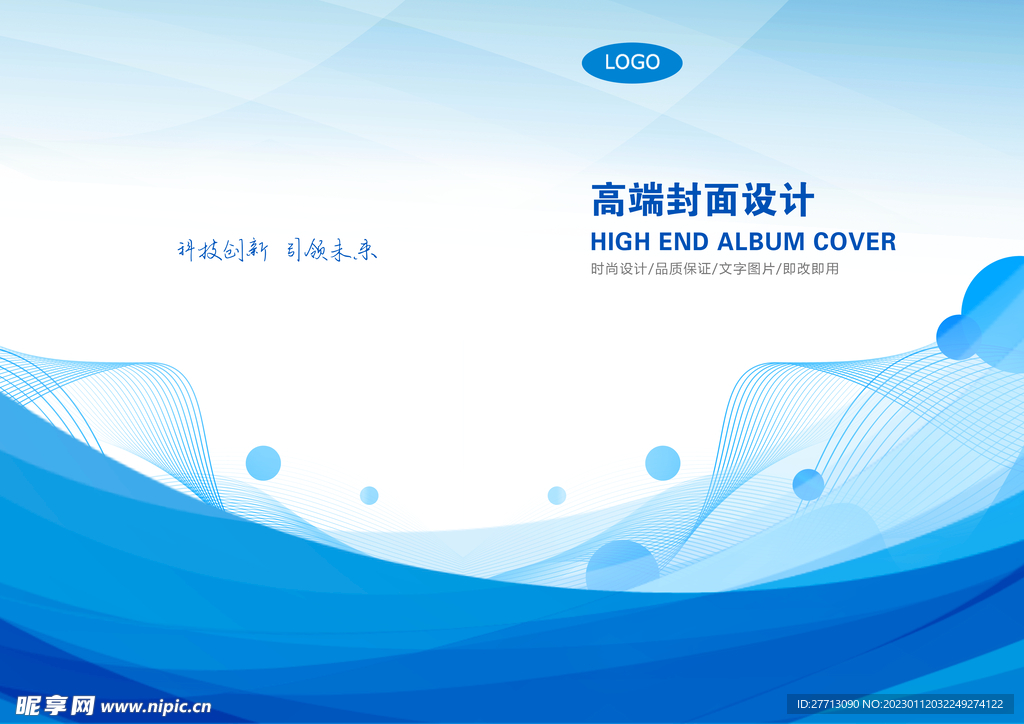 LOGO

科技创新 引领未来

高端封面设计
HIGH END ALBUM COVER
时尚设计/品质保证/文字图片/即改即用

昵享网 www.nipic.cn

ID:27713090 NO:20230112032249274122